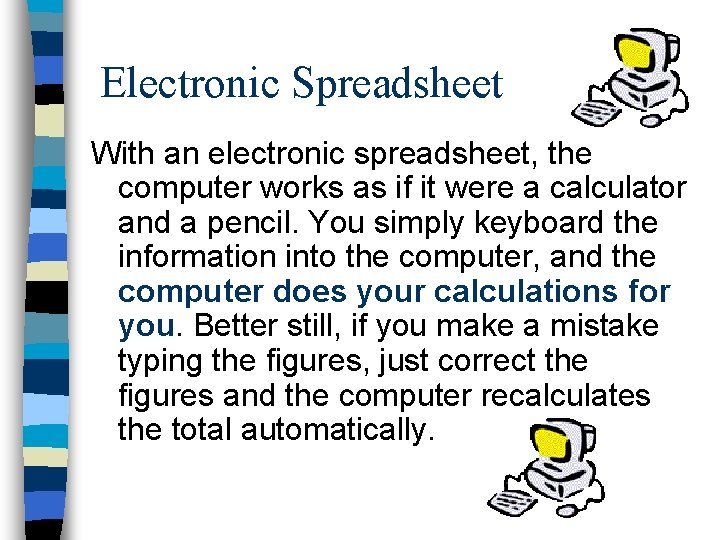 Electronic Spreadsheet

With an electronic spreadsheet, the computer works as if it were a calculator and a pencil. You simply keyboard the information into the computer, and the computer does your calculations for you. Better still, if you make a mistake typing the figures, just correct the figures and the computer recalculates the total automatically.